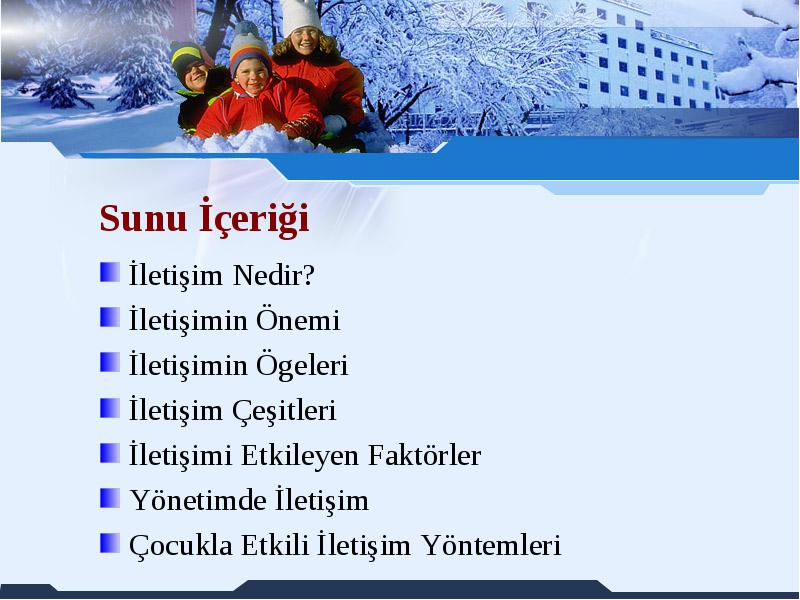 Sunu İçeriği

İletişim Nedir?

İletişimin Önemi

İletişimin Ögeleri

İletişim Çeşitleri

İletişimi Etkileyen Faktörler

Yönetimde İletişim

Çocukla Etkili İletişim Yöntemleri